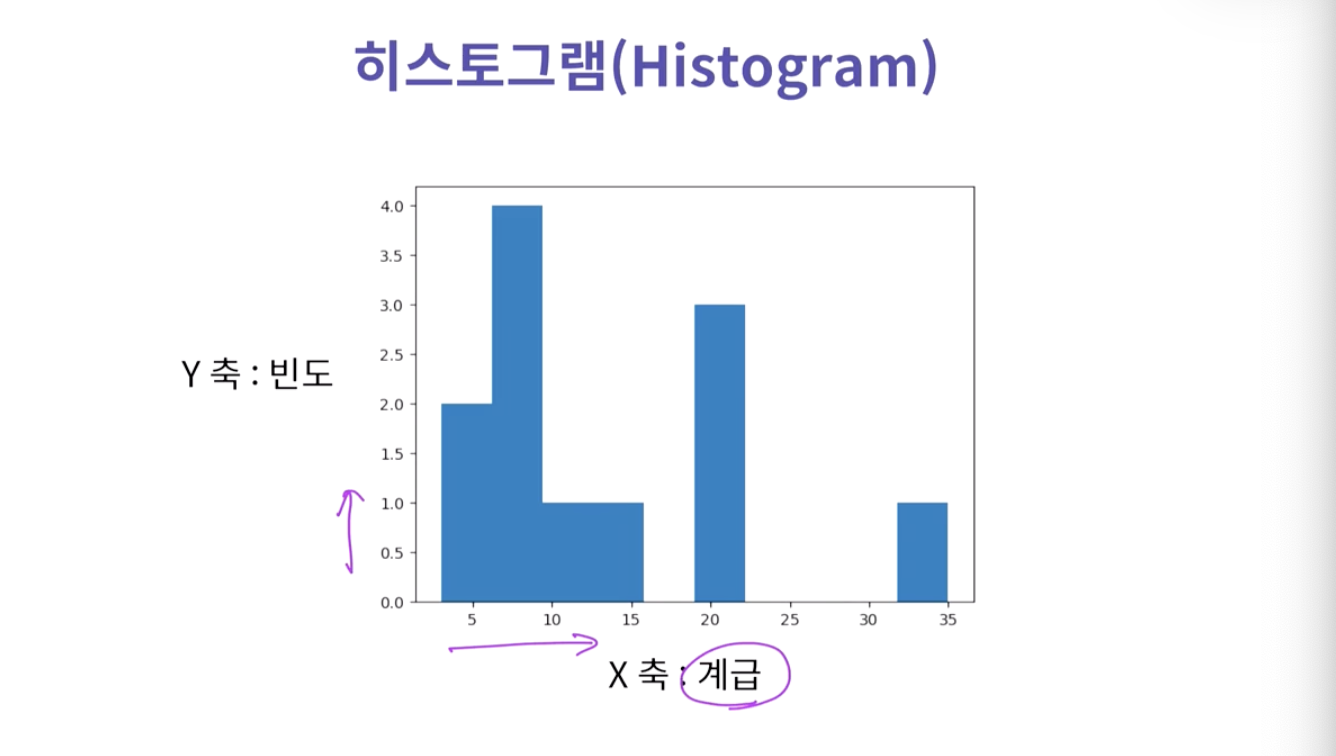 히스토그램(Histogram)

Y 축 : 빈도

4.0
3.5
3.0
2.5
2.0
1.5
1.0
0.5
0.0

5 10 15 20 25 30 35

X 축 : 계급